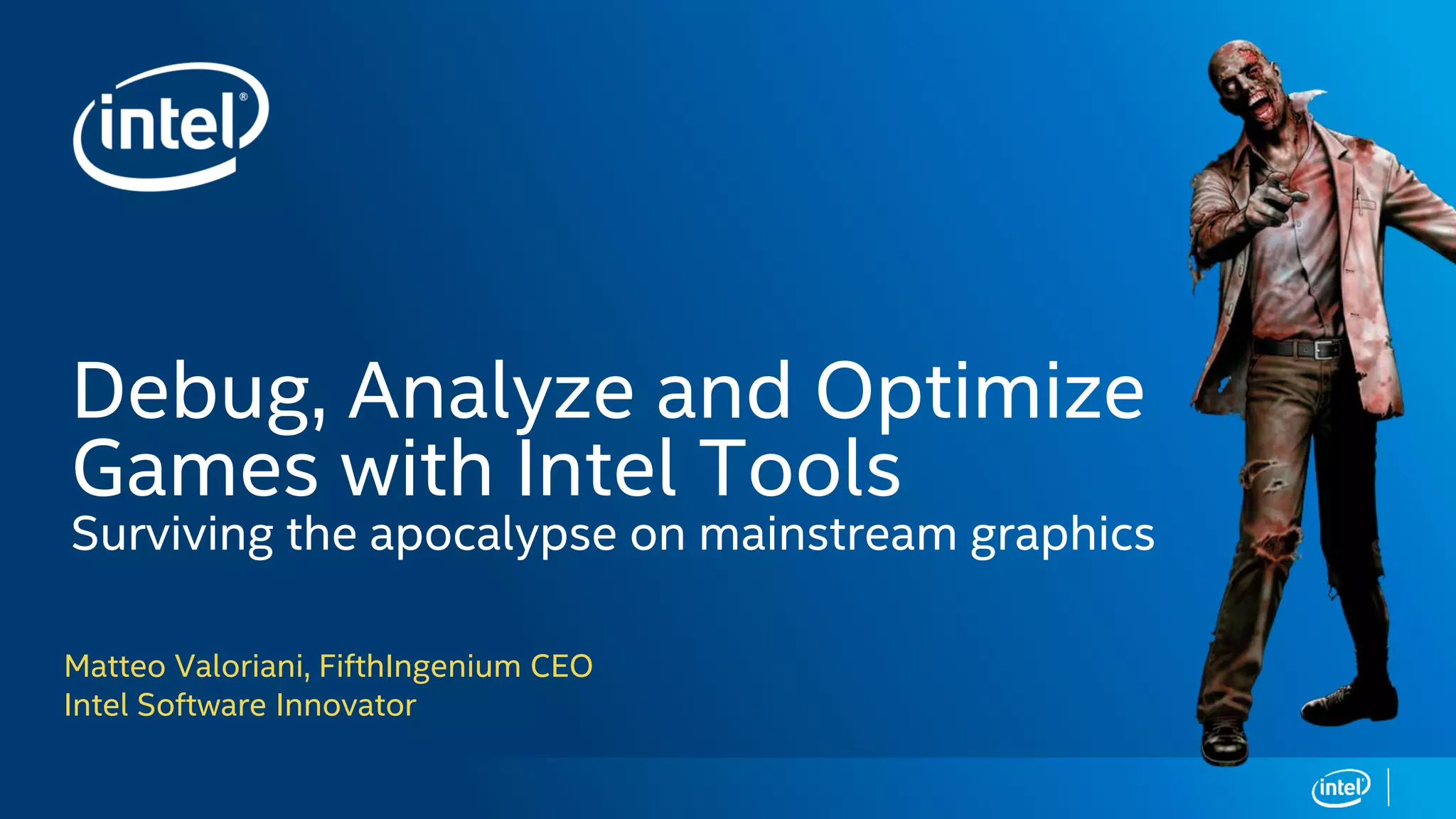 intel®

Debug, Analyze and Optimize Games with Intel Tools
Surviving the apocalypse on mainstream graphics

Matteo Valoriani, FifthIngenium CEO
Intel Software Innovator

intel